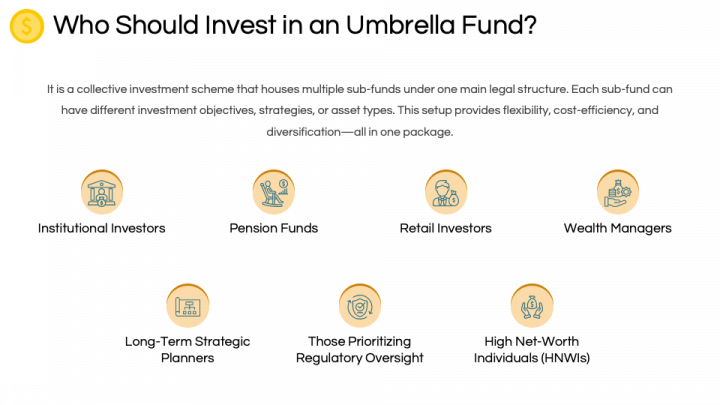 Who Should Invest in an Umbrella Fund?

It is a collective investment scheme that houses multiple sub-funds under one main legal structure. Each sub-fund can have different investment objectives, strategies, or asset types. This setup provides flexibility, cost-efficiency, and diversification—all in one package.

Institutional Investors

Pension Funds

Retail Investors

Wealth Managers

Long-Term Strategic Planners

Those Prioritizing Regulatory Oversight

High Net-Worth Individuals (HNWIs)